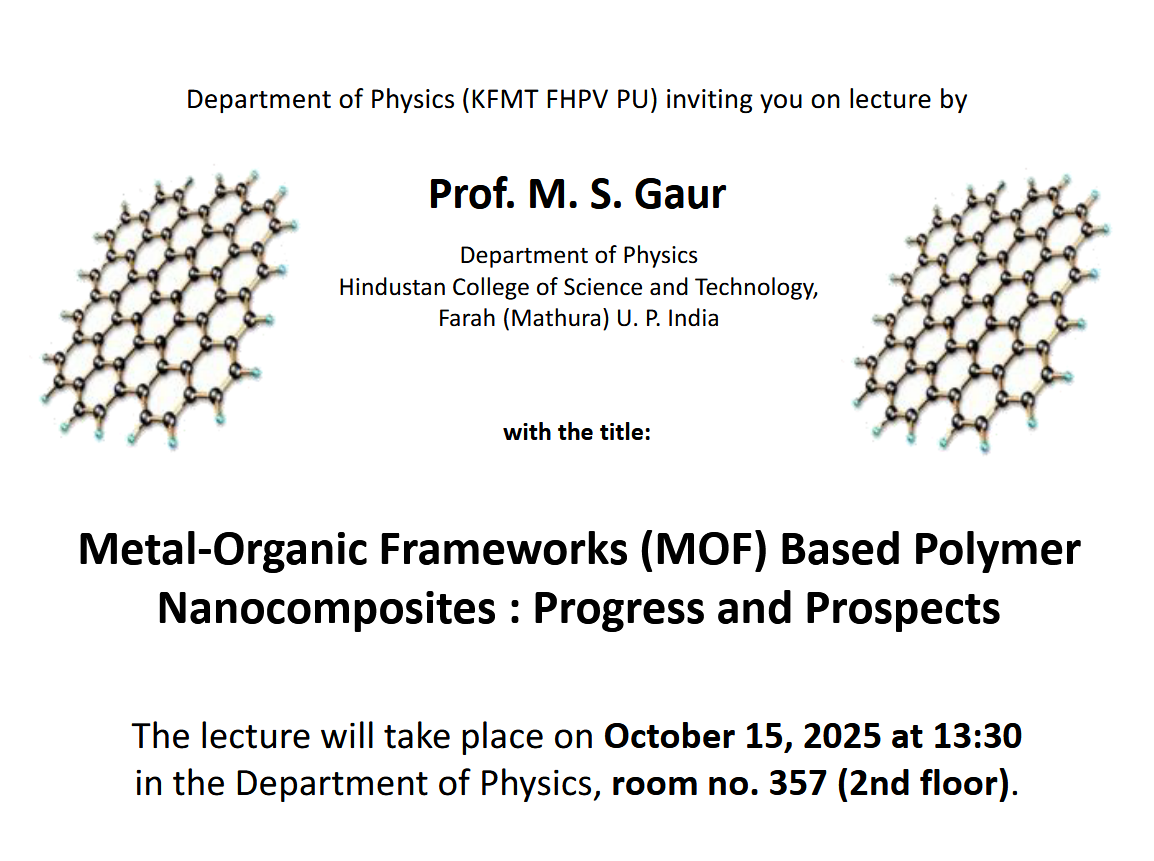 Department of Physics (KFMT FHPV PU) inviting you on lecture by

Prof. M. S. Gaur

Department of Physics
Hindustan College of Science and Technology,
Farah (Mathura) U. P. India

with the title:

Metal-Organic Frameworks (MOF) Based Polymer Nanocomposites : Progress and Prospects

The lecture will take place on October 15, 2025 at 13:30 in the Department of Physics, room no. 357 (2nd floor).